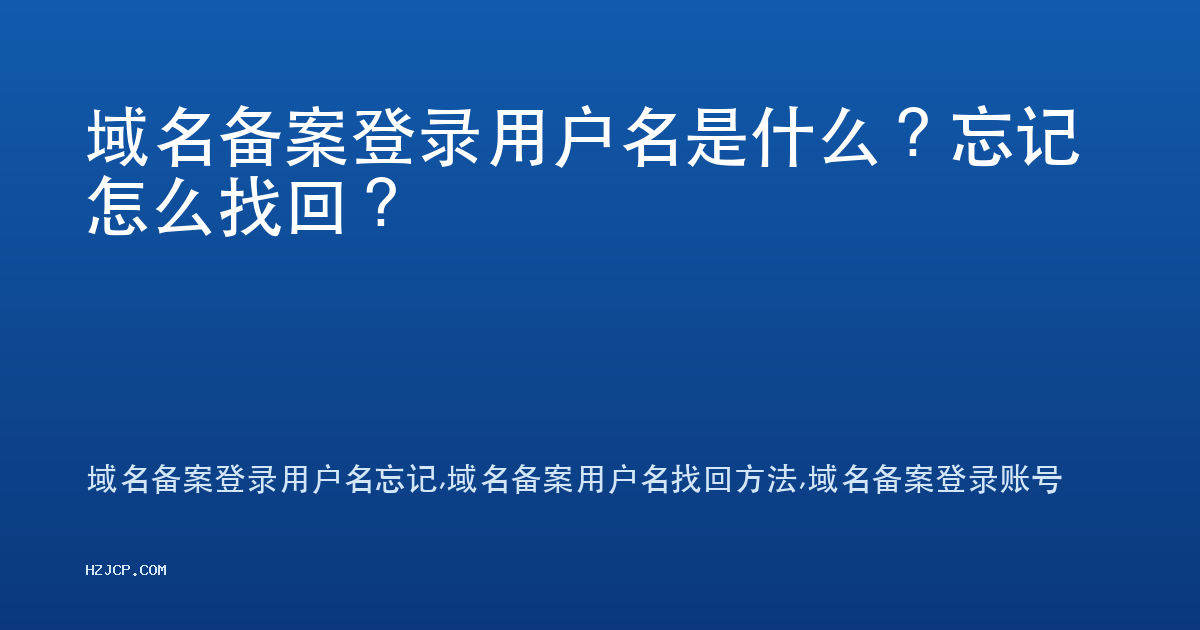 域名备案登录用户名是什么？忘记怎么找回？

域名备案登录用户名忘记,域名备案用户名找回方法,域名备案登录账号

HZJCP.COM